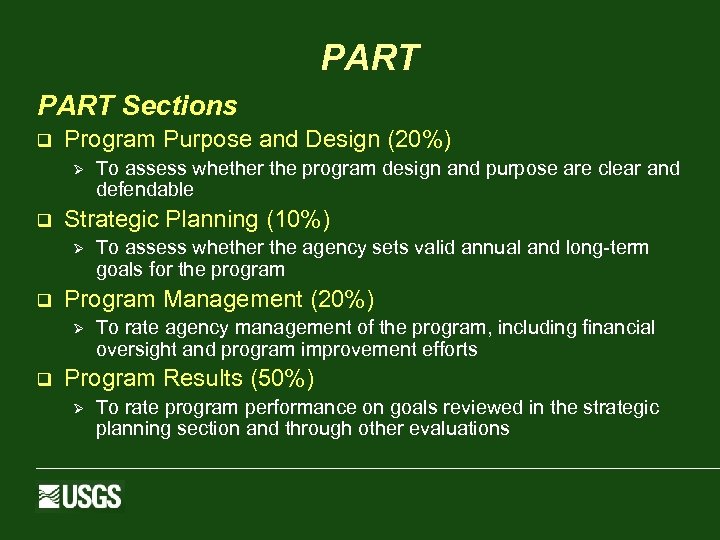 PART

PART Sections

❑ Program Purpose and Design (20%)

➢ To assess whether the program design and purpose are clear and defendable

❑ Strategic Planning (10%)

➢ To assess whether the agency sets valid annual and long-term goals for the program

❑ Program Management (20%)

➢ To rate agency management of the program, including financial oversight and program improvement efforts

❑ Program Results (50%)

➢ To rate program performance on goals reviewed in the strategic planning section and through other evaluations

USGS